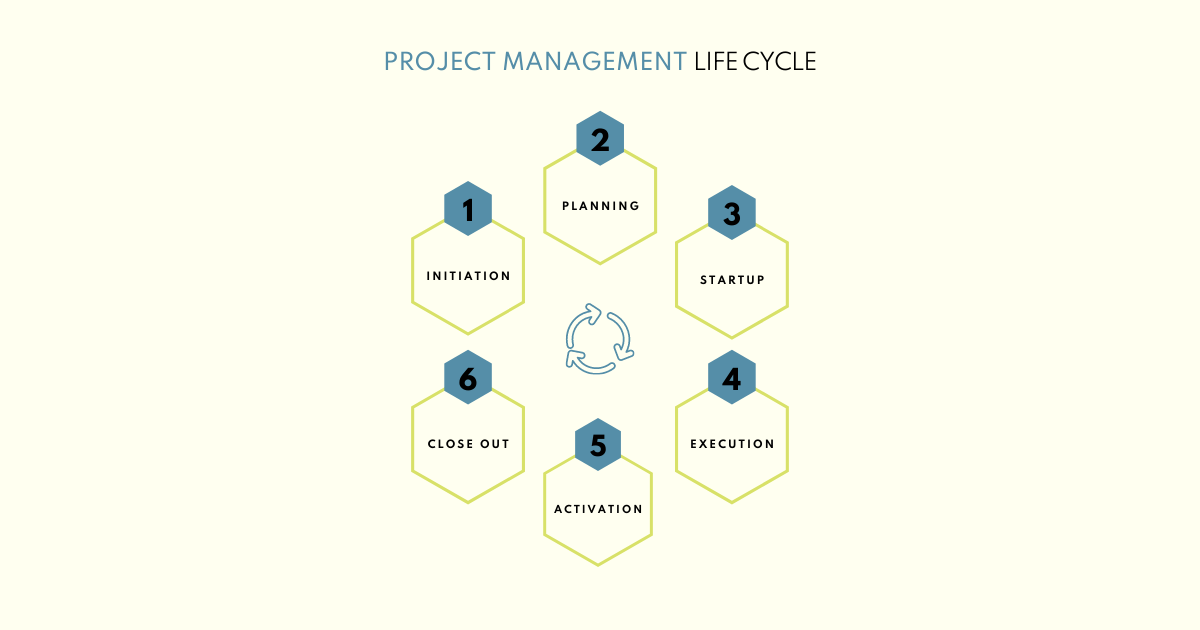 PROJECT MANAGEMENT LIFE CYCLE

1
INITIATION

2
PLANNING

3
STARTUP

4
EXECUTION

5
ACTIVATION

6
CLOSE OUT